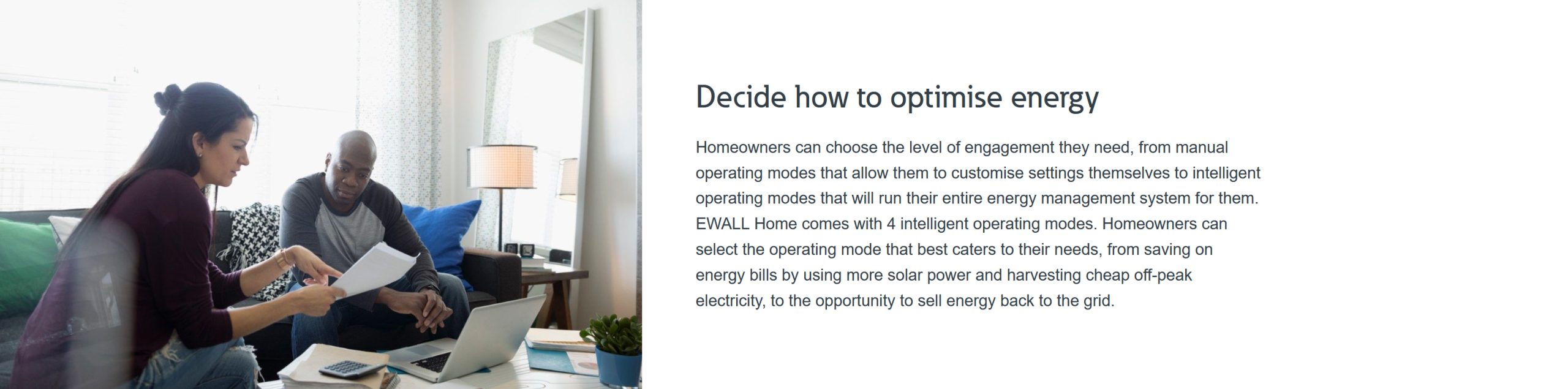 Decide how to optimise energy

Homeowners can choose the level of engagement they need, from manual operating modes that allow them to customise settings themselves to intelligent operating modes that will run their entire energy management system for them. EWALL Home comes with 4 intelligent operating modes. Homeowners can select the operating mode that best caters to their needs, from saving on energy bills by using more solar power and harvesting cheap off-peak electricity, to the opportunity to sell energy back to the grid.